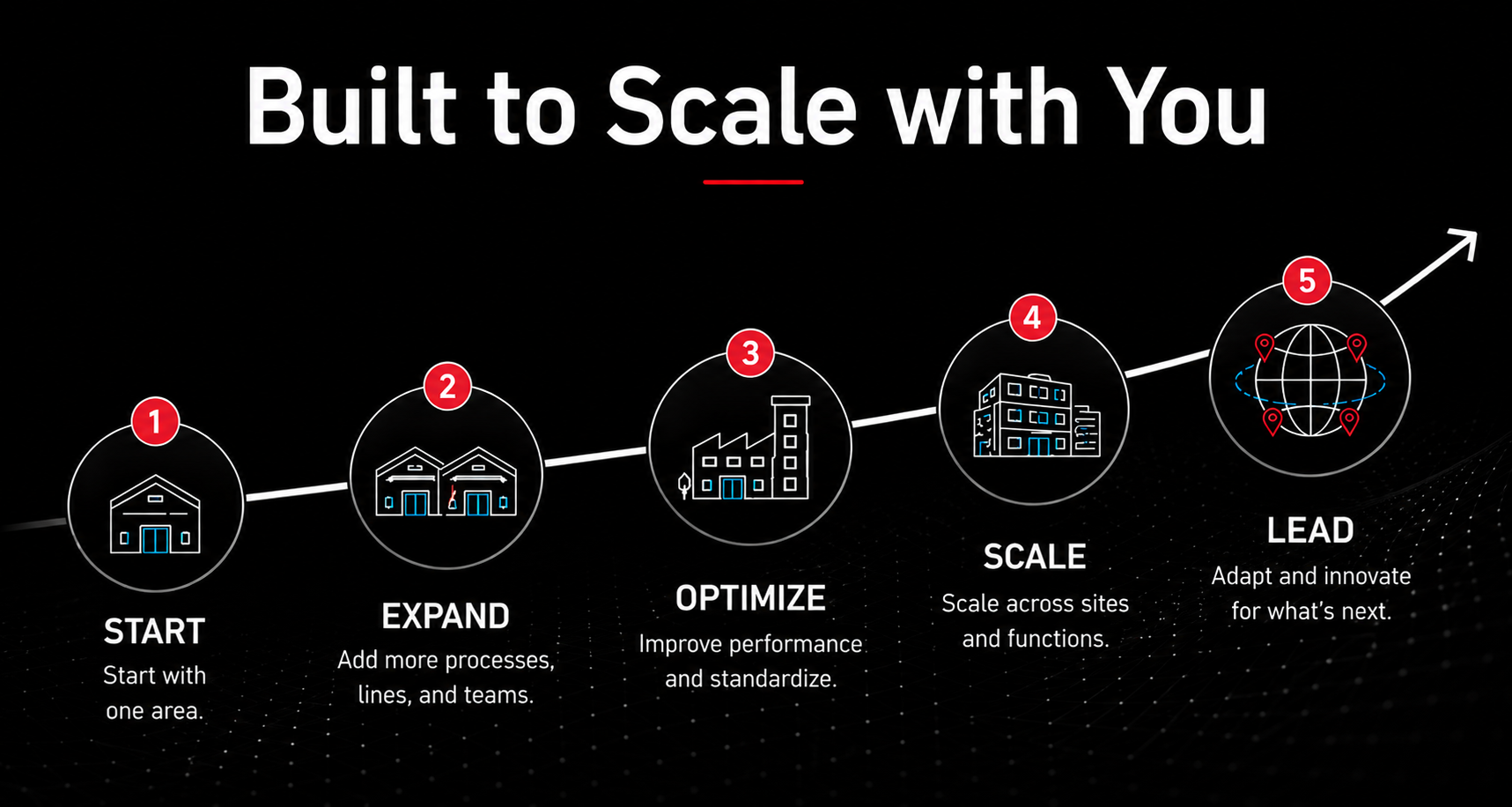 Built to Scale with You

1

START

Start with one area.

2

EXPAND

Add more processes, lines, and teams.

3

OPTIMIZE

Improve performance and standardize.

4

SCALE

Scale across sites and functions.

5

LEAD

Adapt and innovate for what's next.